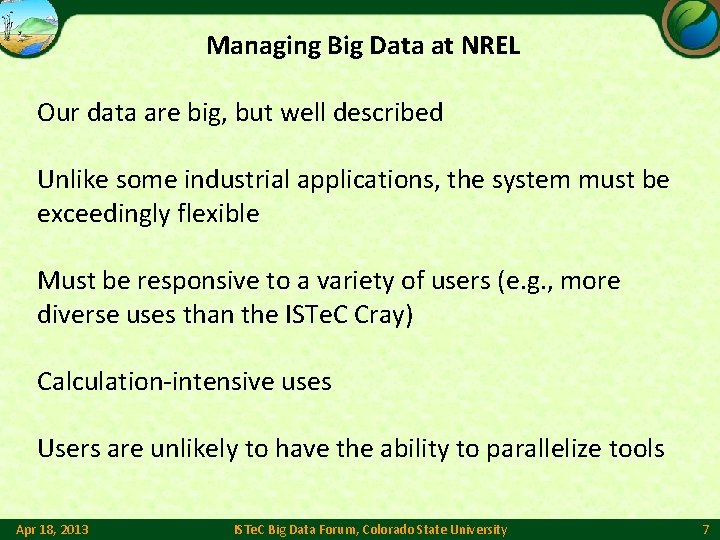 Managing Big Data at NREL

Our data are big, but well described

Unlike some industrial applications, the system must be exceedingly flexible

Must be responsive to a variety of users (e.g., more diverse uses than the ISTeC Cray)

Calculation-intensive uses

Users are unlikely to have the ability to parallelize tools

Apr 18, 2013 ISTeC Big Data Forum, Colorado State University 7